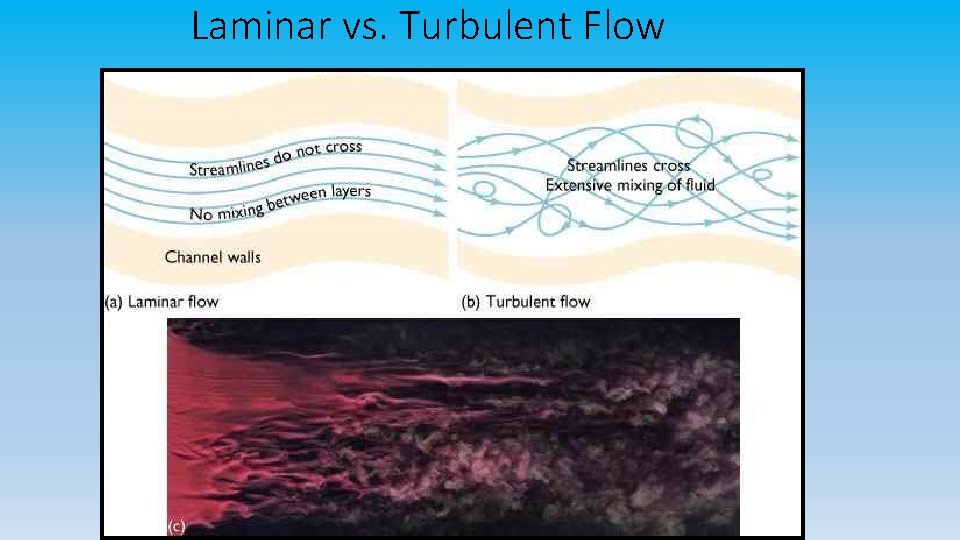 Laminar vs. Turbulent Flow

Streamlines do not cross

No mixing between layers

Channel walls

(a) Laminar flow

Streamlines cross
Extensive mixing of fluid

(b) Turbulent flow

(c)